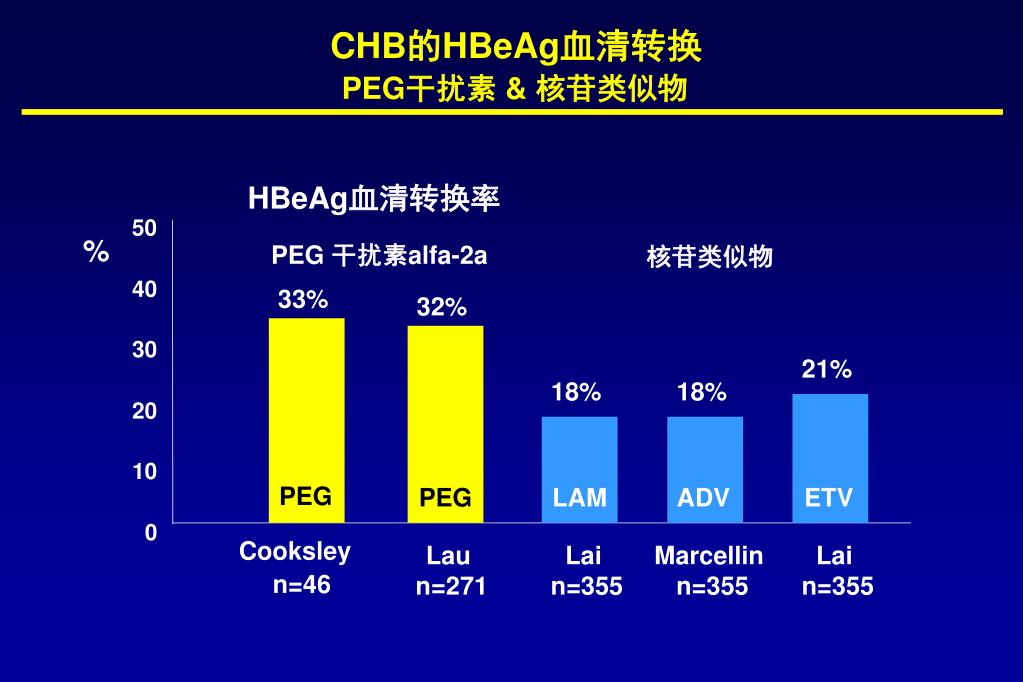 CHB的HBeAg血清转换
PEG干扰素 & 核苷类似物

HBeAg血清转换率

%

50
40
30
20
10
0

PEG 干扰素alfa-2a

核苷类似物

33%
32%
18%
18%
21%

PEG
PEG
LAM
ADV
ETV

Cooksley n=46
Lau n=271
Lai n=355
Marcellin n=355
Lai n=355